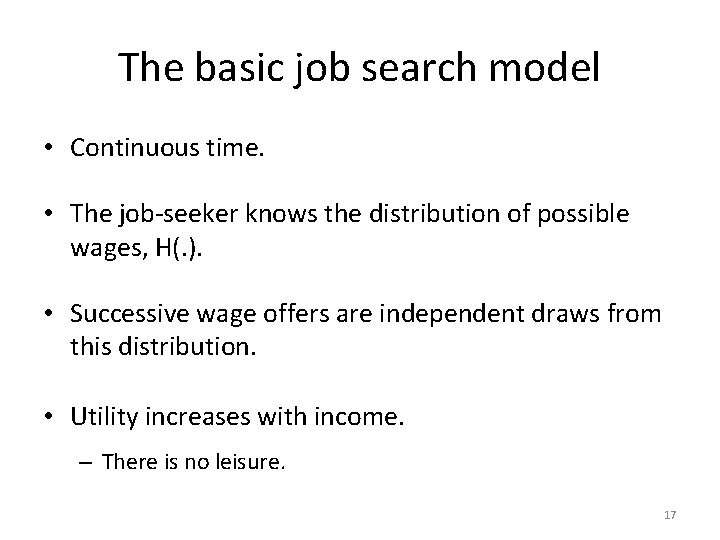 The basic job search model

• Continuous time.

• The job-seeker knows the distribution of possible wages, H(.).

• Successive wage offers are independent draws from this distribution.

• Utility increases with income.

– There is no leisure.

17